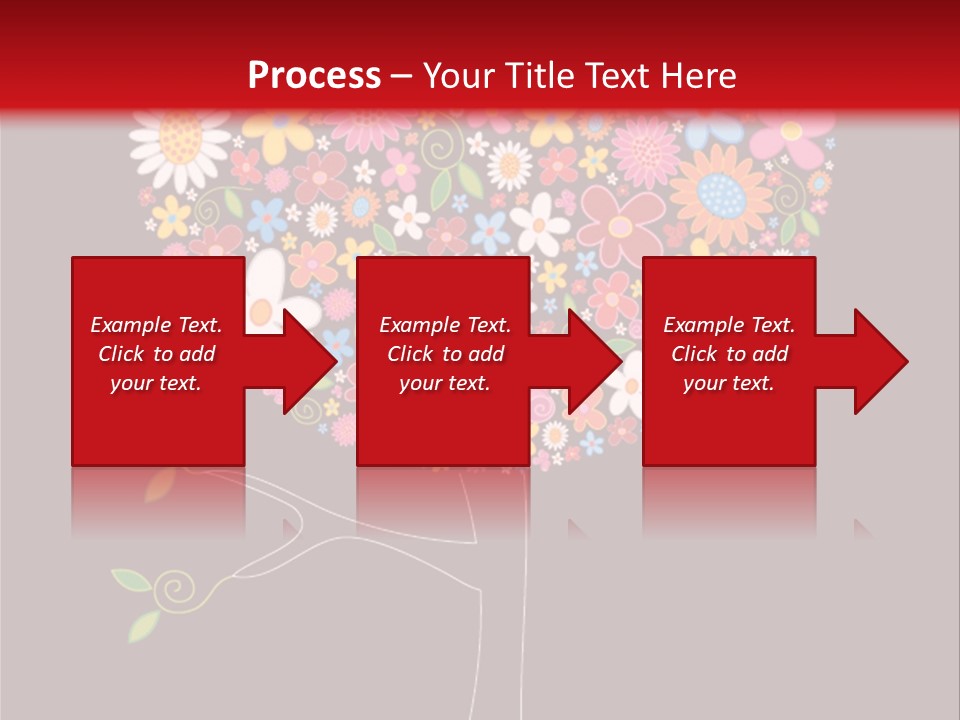 Process – Your Title Text Here

Example Text. Click to add your text.

Example Text. Click to add your text.

Example Text. Click to add your text.